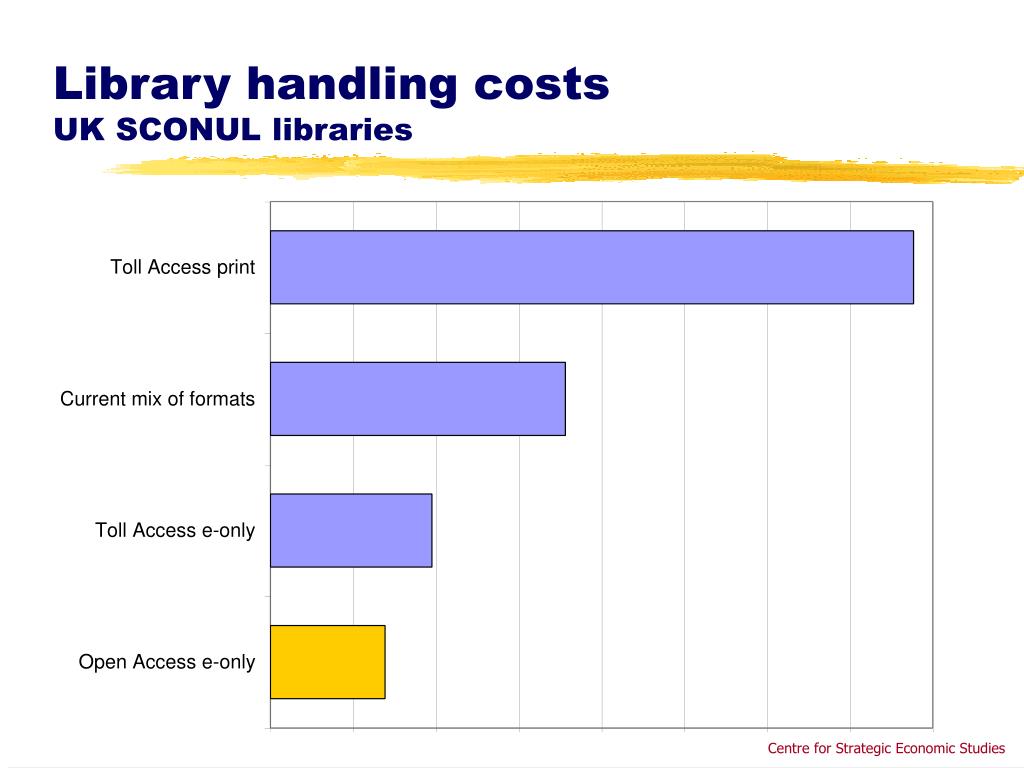 Library handling costs
UK SCONUL libraries

Toll Access print

Current mix of formats

Toll Access e-only

Open Access e-only

Centre for Strategic Economic Studies